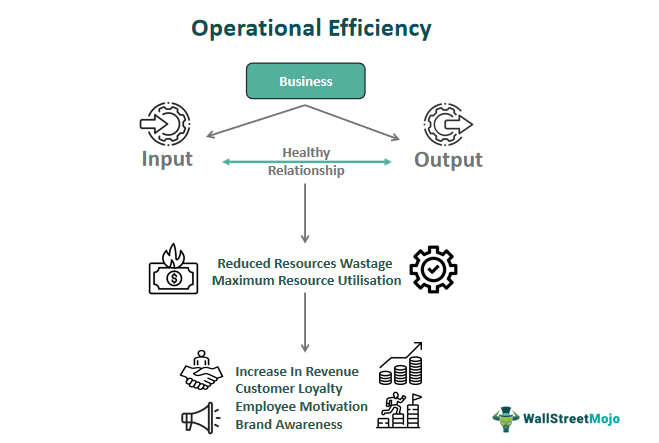 Operational Efficiency

Business

Input

Healthy Relationship

Output

Reduced Resources Wastage
Maximum Resource Utilisation

Increase In Revenue
Customer Loyalty
Employee Motivation
Brand Awareness

WallStreetMojo